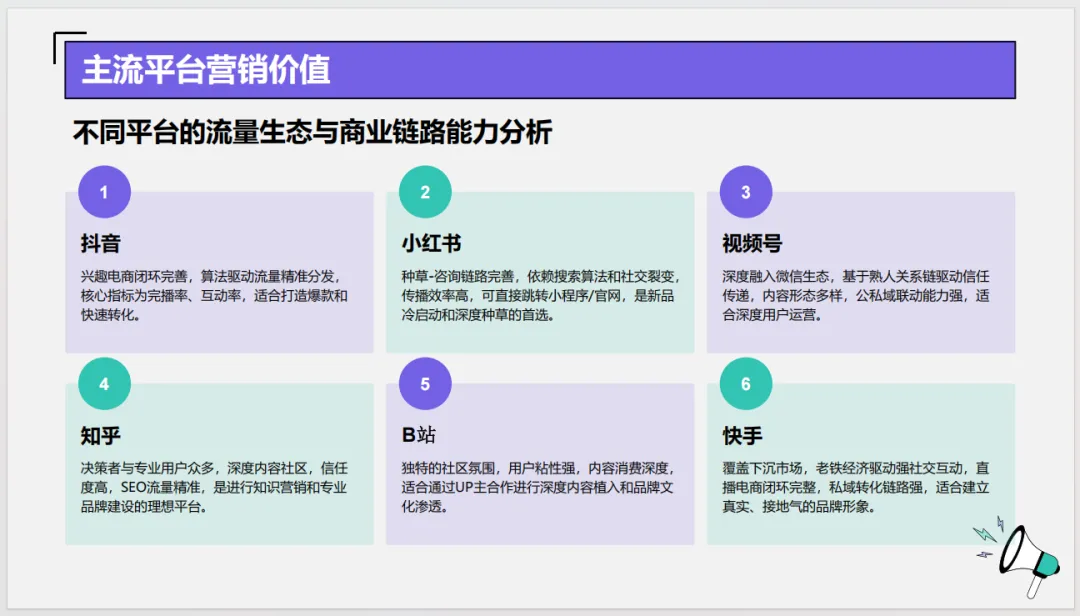 主流平台营销价值

不同平台的流量生态与商业链路能力分析

1

抖音

兴趣电商闭环完善，算法驱动流量精准分发，核心指标为完播率、互动率，适合打造爆款和快速转化。

2

小红书

种草-咨询链路完善，依赖搜索算法和社交裂变，传播效率高，可直接跳转小程序/官网，是新品冷启动和深度种草的首选。

3

视频号

深度融入微信生态，基于熟人关系链驱动信任传递，内容形态多样，公私域联动能力强，适合深度用户运营。

4

知乎

决策者与专业用户众多，深度内容社区，信任度高，SEO流量精准，是进行知识营销和专业品牌建设的理想平台。

5

B站

独特的社区氛围，用户粘性强，内容消费深度，适合通过UP主合作进行深度内容植入和品牌文化渗透。

6

快手

覆盖下沉市场，老铁经济驱动强社交互动，直播电商闭环完整，私域转化链路强，适合建立真实、接地气的品牌形象。